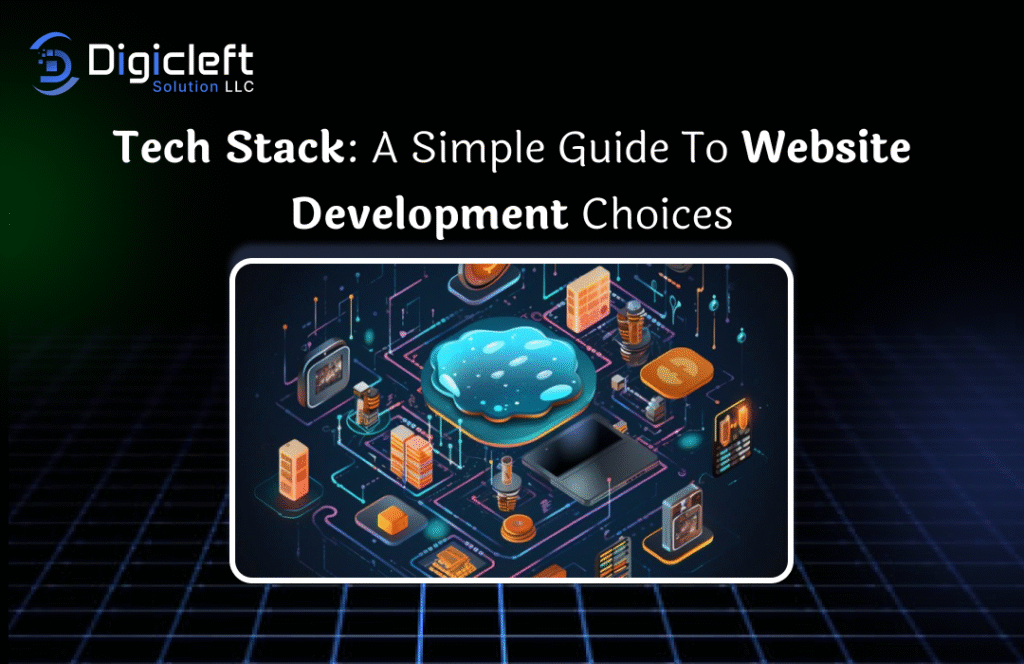 Digicleft
Solution LLC

Tech Stack: A Simple Guide To Website Development Choices